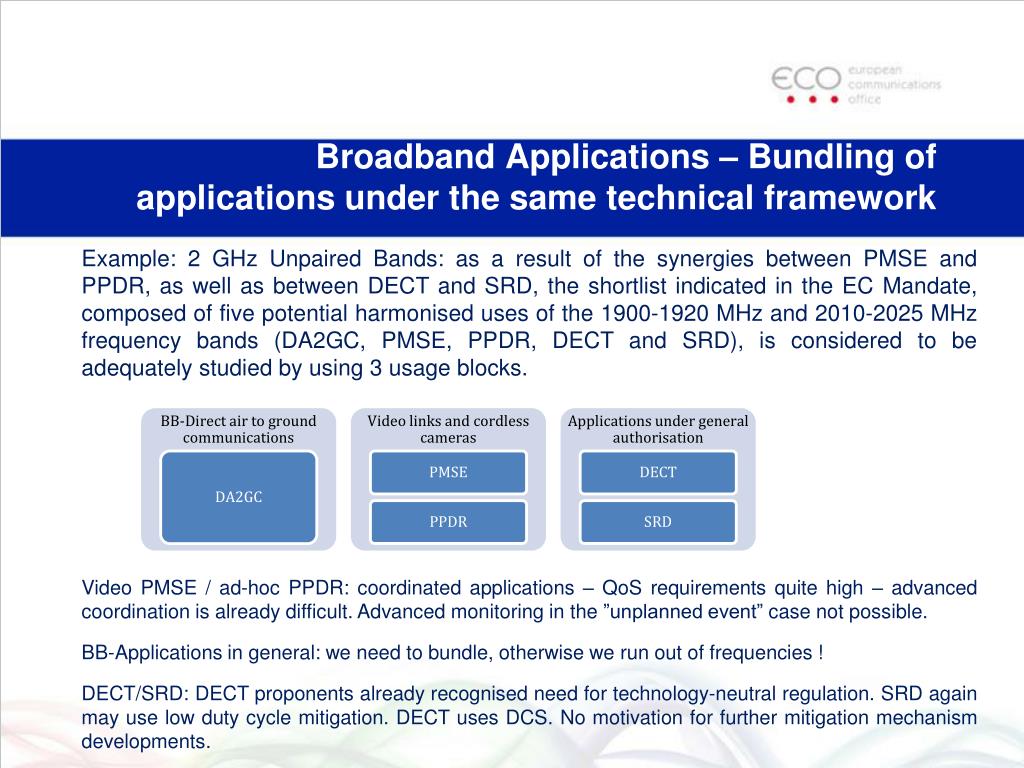 ECO european communications office

Broadband Applications – Bundling of applications under the same technical framework

Example: 2 GHz Unpaired Bands: as a result of the synergies between PMSE and PPDR, as well as between DECT and SRD, the shortlist indicated in the EC Mandate, composed of five potential harmonised uses of the 1900-1920 MHz and 2010-2025 MHz frequency bands (DA2GC, PMSE, PPDR, DECT and SRD), is considered to be adequately studied by using 3 usage blocks.

BB-Direct air to ground communications

DA2GC

Video links and cordless cameras

PMSE

PPDR

Applications under general authorisation

DECT

SRD

Video PMSE / ad-hoc PPDR: coordinated applications – QoS requirements quite high – advanced coordination is already difficult. Advanced monitoring in the ”unplanned event” case not possible.

BB-Applications in general: we need to bundle, otherwise we run out of frequencies !

DECT/SRD: DECT proponents already recognised need for technology-neutral regulation. SRD again may use low duty cycle mitigation. DECT uses DCS. No motivation for further mitigation mechanism developments.